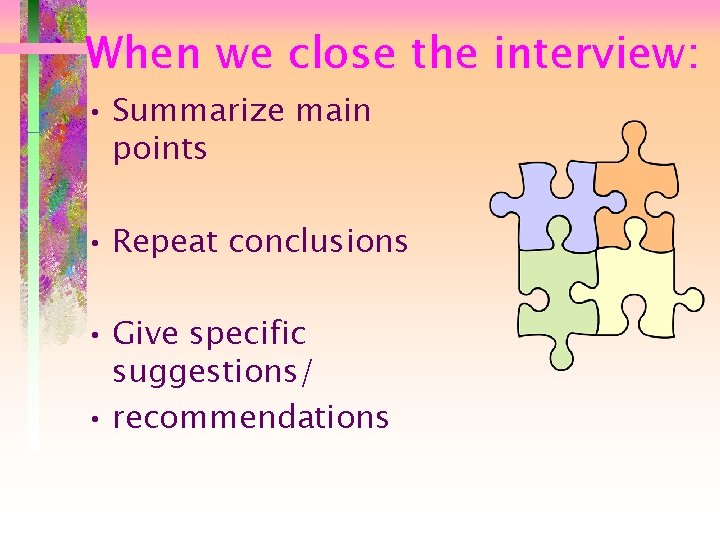 When we close the interview:

• Summarize main points

• Repeat conclusions

• Give specific suggestions/

• recommendations